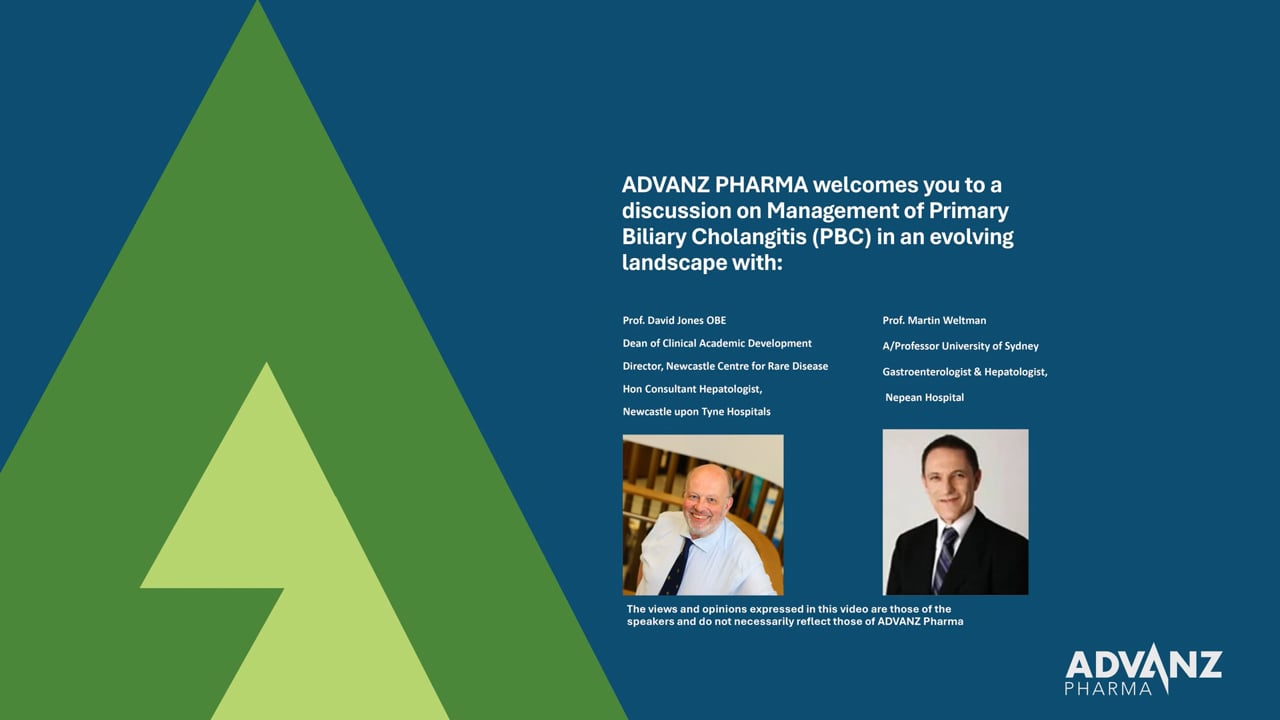 ADVANZ PHARMA welcomes you to a discussion on Management of Primary Biliary Cholangitis (PBC) in an evolving landscape with:

Prof. David Jones OBE
Dean of Clinical Academic Development
Director, Newcastle Centre for Rare Disease
Hon Consultant Hepatologist,
Newcastle upon Tyne Hospitals

Prof. Martin Weltman
A/Professor University of Sydney
Gastroenterologist & Hepatologist,
Nepean Hospital

The views and opinions expressed in this video are those of the speakers and do not necessarily reflect those of ADVANZ Pharma

ADVANZ
PHARMA